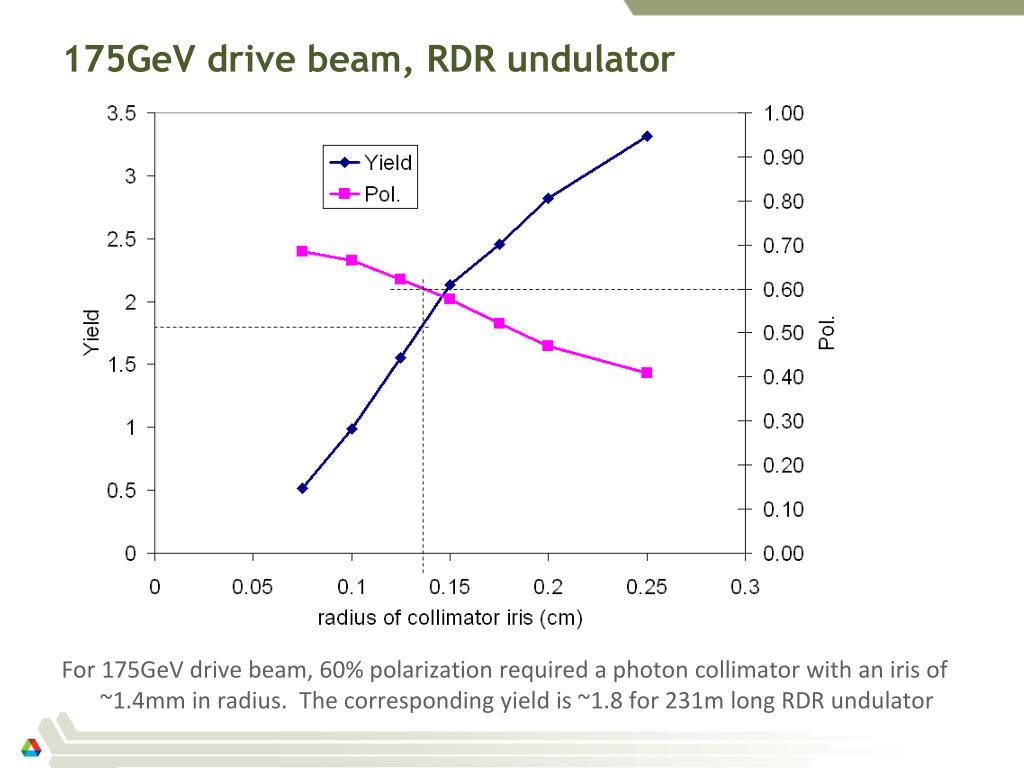 175GeV drive beam, RDR undulator

3.5
3
2.5
2
1.5
1
0.5
0

Yield

1.00
0.90
0.80
0.70
0.60
0.50
0.40
0.30
0.20
0.10
0.00

Pol.

Yield
Pol.

0 0.05 0.1 0.15 0.2 0.25 0.3

radius of collimator iris (cm)

For 175GeV drive beam, 60% polarization required a photon collimator with an iris of ~1.4mm in radius. The corresponding yield is ~1.8 for 231m long RDR undulator